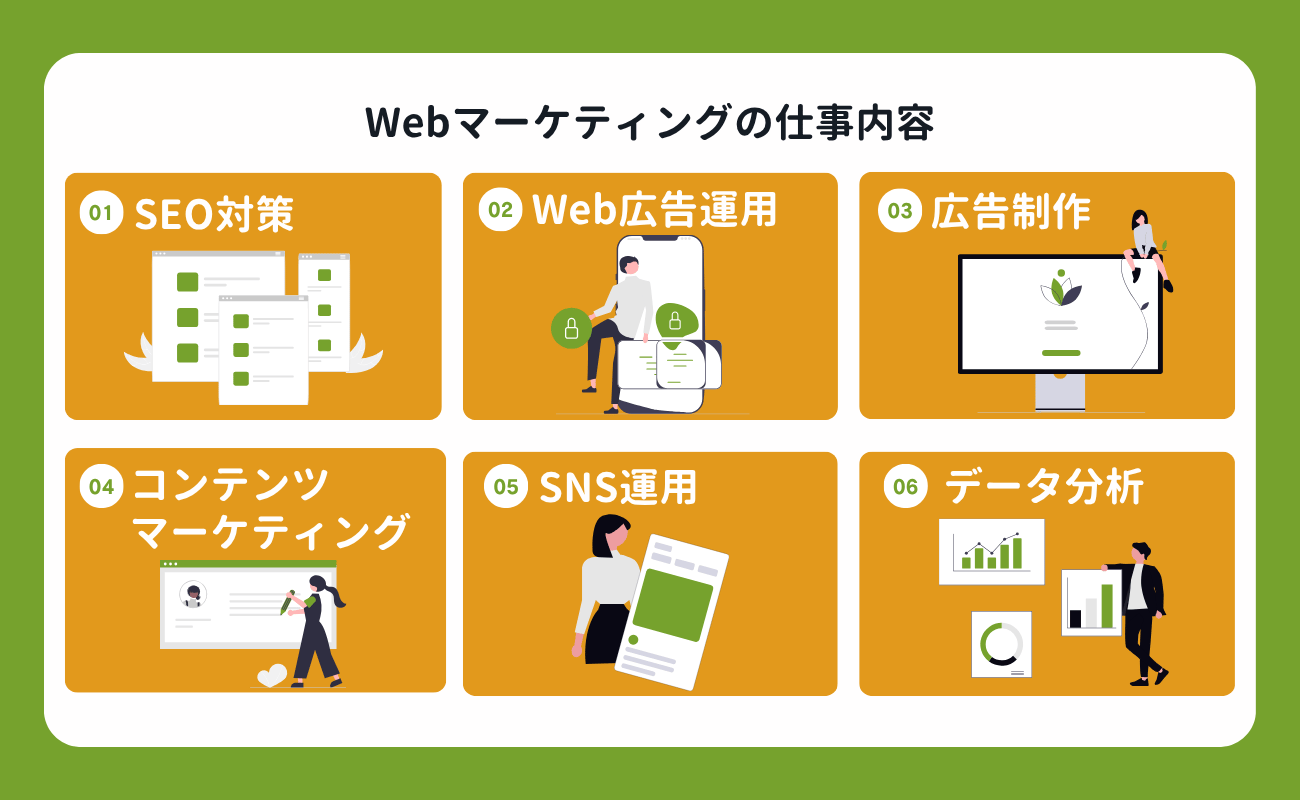 Webマーケティングの仕事内容

01 SEO対策

02 Web広告運用

03 広告制作

04 コンテンツマーケティング

05 SNS運用

06 データ分析